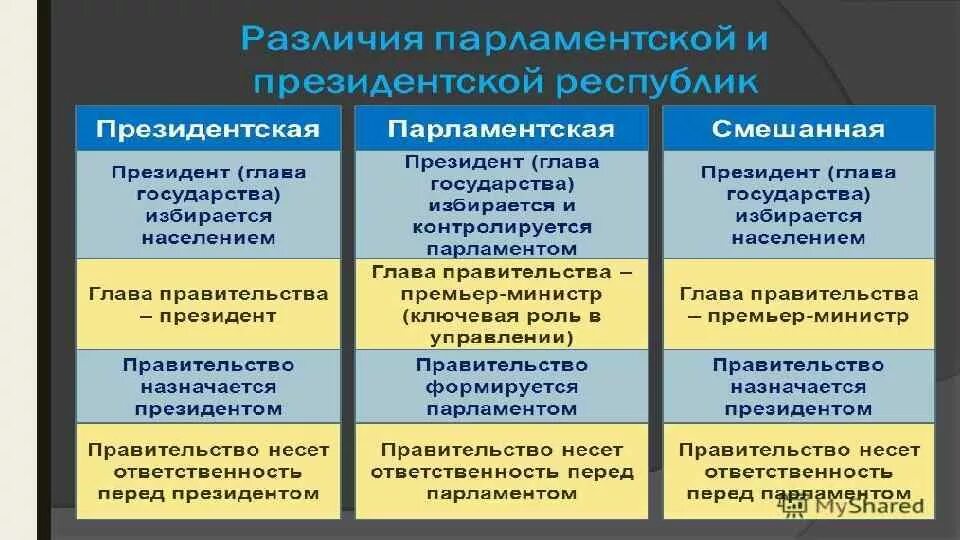 Различия парламентской и президентской республик

| Президентская | Парламентская | Смешанная |
|---|---|---|
| Президент (глава государства) избирается населением | Президент (глава государства) избирается и контролируется парламентом | Президент (глава государства) избирается населением |
| Глава правительства – президент | Глава правительства – премьер-министр (ключевая роль в управлении) | Глава правительства – премьер-министр |
| Правительство назначается президентом | Правительство формируется парламентом | Правительство назначается президентом |
| Правительство несет ответственность перед президентом | Правительство несет ответственность перед парламентом | Правительство несет ответственность перед парламентом |

MyShared